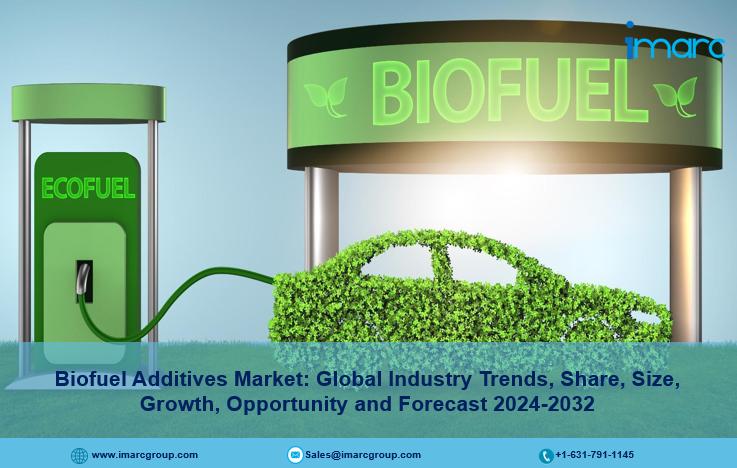 imarc

BIOFUEL

ECOFUEL

Biofuel Additives Market: Global Industry Trends, Share, Size, Growth, Opportunity and Forecast 2024-2032

www.imarcgroup.com
Sales@imarcgroup.com
+1-631-791-1145